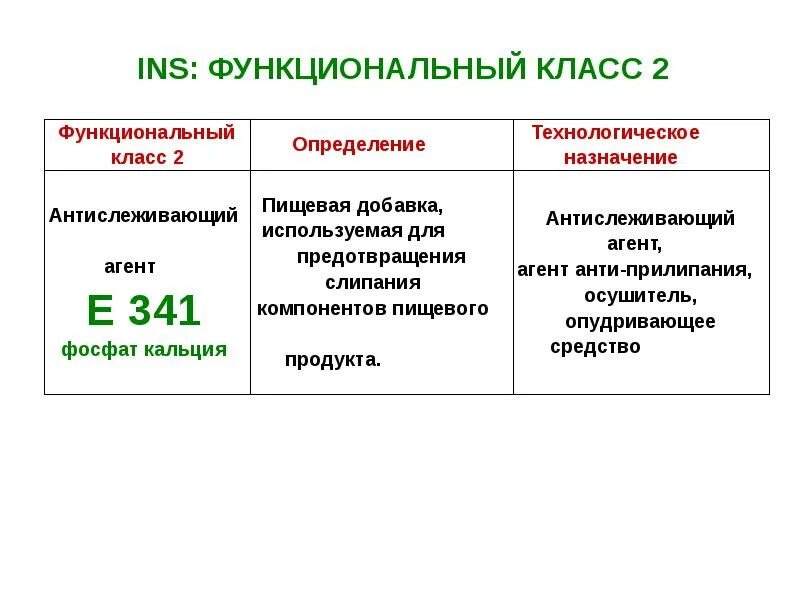 INS: ФУНКЦИОНАЛЬНЫЙ КЛАСС 2

| Функциональный класс 2 | Определение | Технологическое назначение |
|---|---|---|
| Антислеживающий агент Е 341 фосфат кальция | Пищевая добавка, используемая для предотвращения слипания компонентов пищевого продукта. | Антислеживающий агент, агент анти-прилипания, осушитель, опудривающее средство |